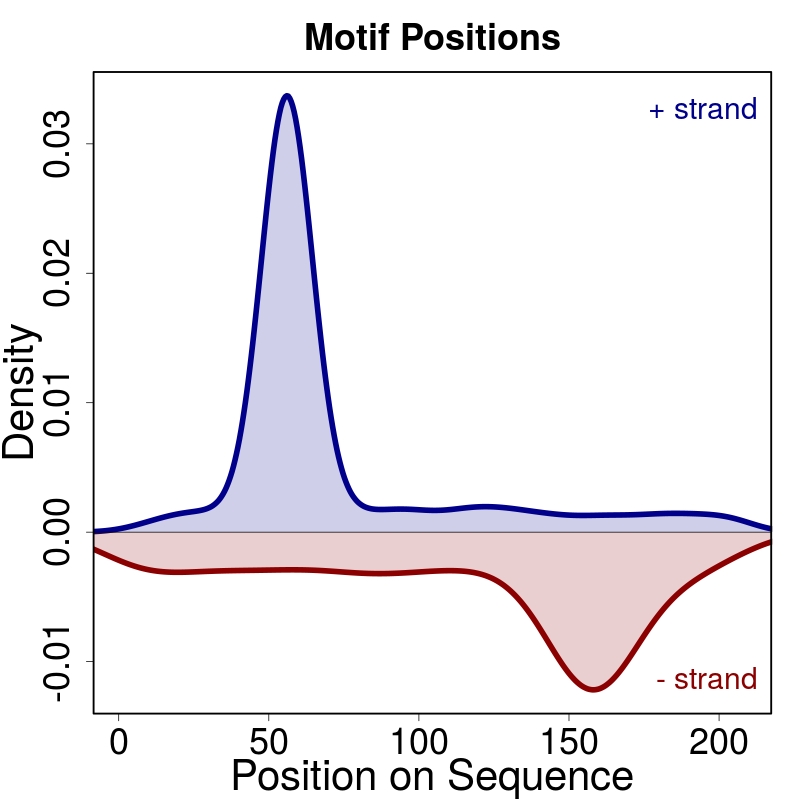 Motif Positions

+ strand

- strand

Density

0.03
0.02
0.01
0.00
-0.01

0
50
100
150
200

Position on Sequence